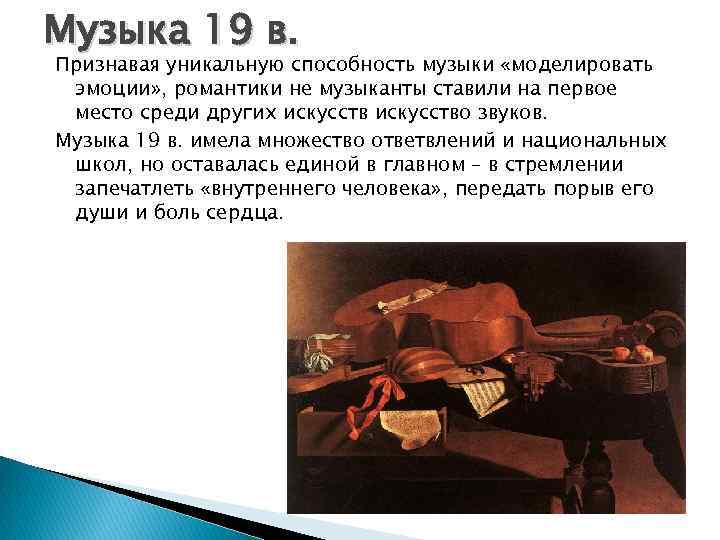 Музыка 19 в.

Признавая уникальную способность музыки «моделировать эмоции», романтики не музыканты ставили на первое место среди других искусств искусство звуков.

Музыка 19 в. имела множество ответвлений и национальных школ, но оставалась единой в главном – в стремлении запечатлеть «внутреннего человека», передать порыв его души и боль сердца.